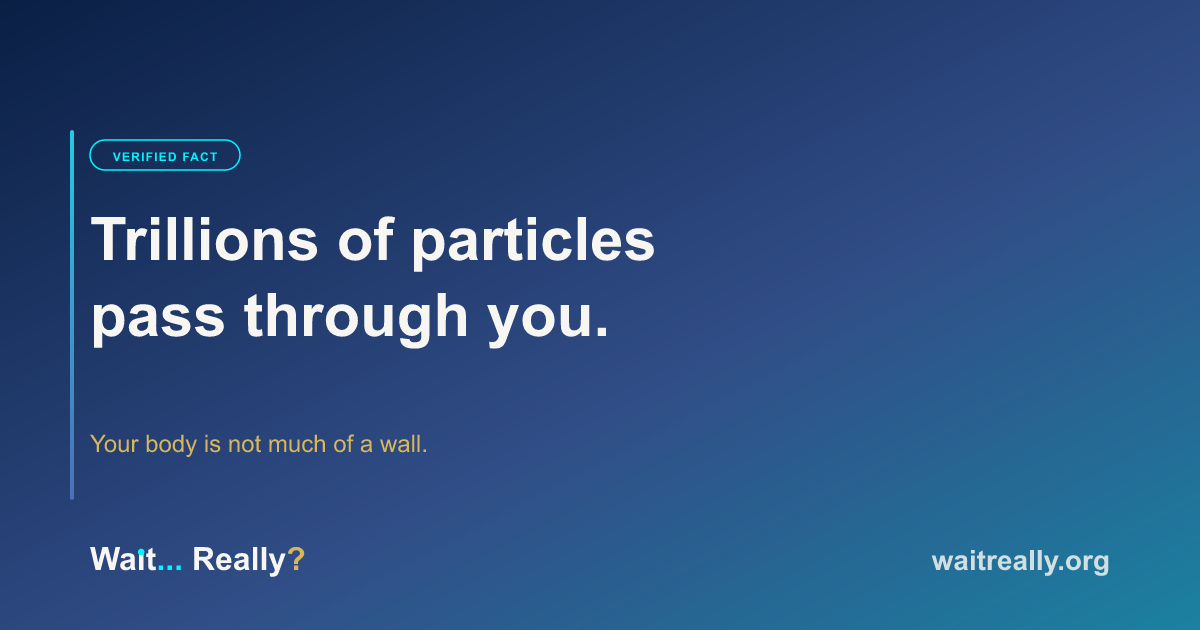 VERIFIED FACT

Trillions of particles pass through you.

Your body is not much of a wall.

Wait... Really?

waitreally.org